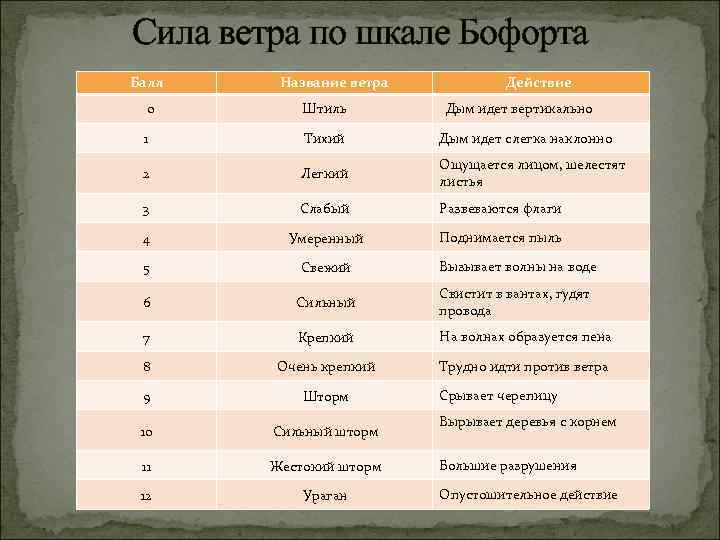 Сила ветра по шкале Бофорта

| Балл | Название ветра | Действие |
|---|---|---|
| 0 | Штиль | Дым идет вертикально |
| 1 | Тихий | Дым идет слегка наклонно |
| 2 | Легкий | Ощущается лицом, шелестят листья |
| 3 | Слабый | Развеваются флаги |
| 4 | Умеренный | Поднимается пыль |
| 5 | Свежий | Вызывает волны на воде |
| 6 | Сильный | Свистит в вантах, гудят провода |
| 7 | Крепкий | На волнах образуется пена |
| 8 | Очень крепкий | Трудно идти против ветра |
| 9 | Шторм | Срывает черепицу |
| 10 | Сильный шторм | Вырывает деревья с корнем |
| 11 | Жестокий шторм | Большие разрушения |
| 12 | Ураган | Опустошительное действие |